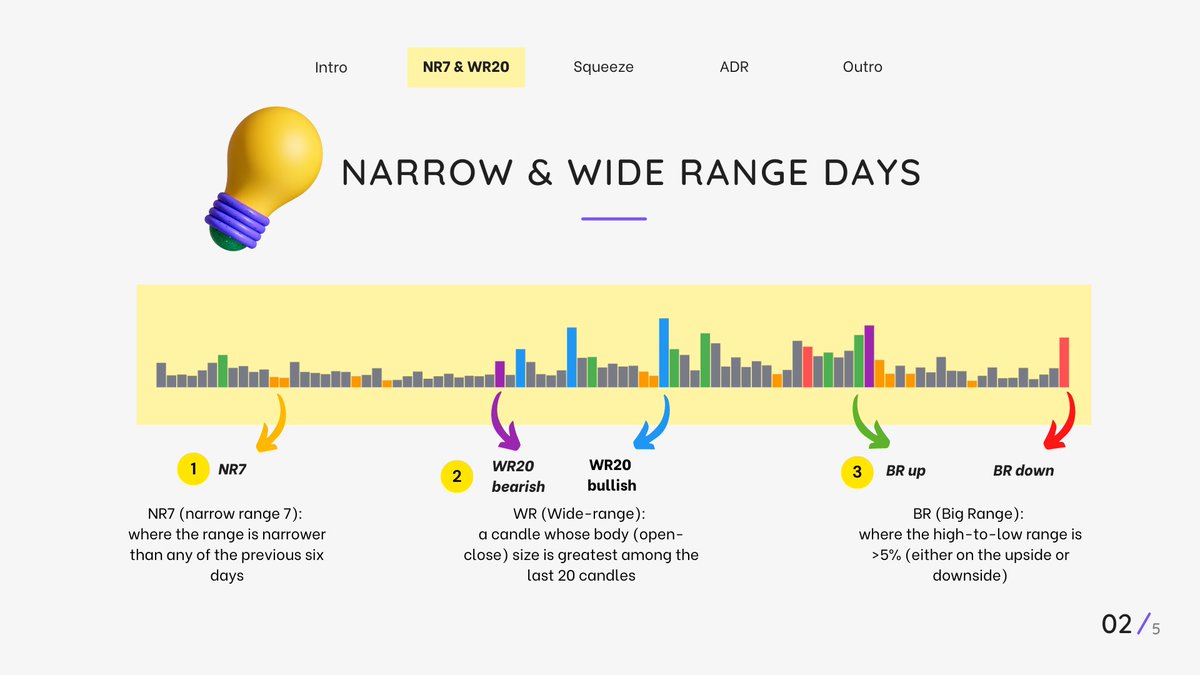 Intro NR7 & WR20 Squeeze ADR Outro

NARROW & WIDE RANGE DAYS

1 NR7

NR7 (narrow range 7): where the range is narrower than any of the previous six days

2 WR20 bearish WR20 bullish

WR (Wide-range): a candle whose body (open-close) size is greatest among the last 20 candles

3 BR up BR down

BR (Big Range): where the high-to-low range is >5% (either on the upside or downside)

02 / 5